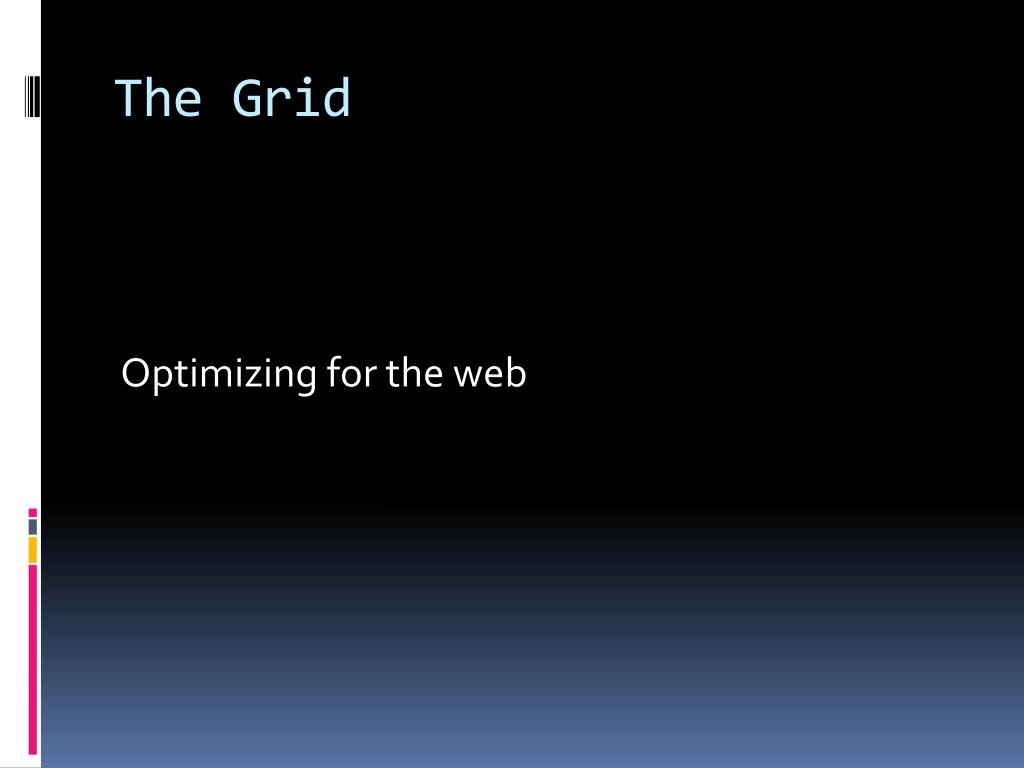 The Grid

Optimizing for the web